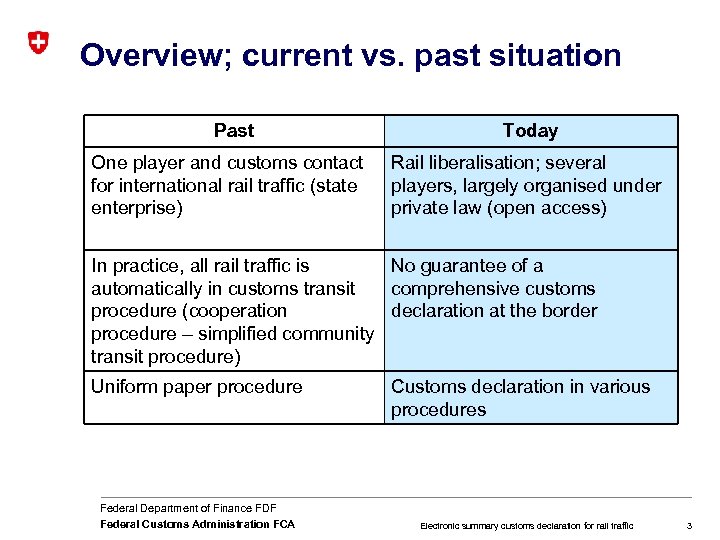 Overview; current vs. past situation

| Past | Today |
|---|---|
| One player and customs contact for international rail traffic (state enterprise) | Rail liberalisation; several players, largely organised under private law (open access) |
| In practice, all rail traffic is automatically in customs transit procedure (cooperation procedure – simplified community transit procedure) | No guarantee of a comprehensive customs declaration at the border |
| Uniform paper procedure | Customs declaration in various procedures |

Federal Department of Finance FDF
Federal Customs Administration FCA

Electronic summary customs declaration for rail traffic

3